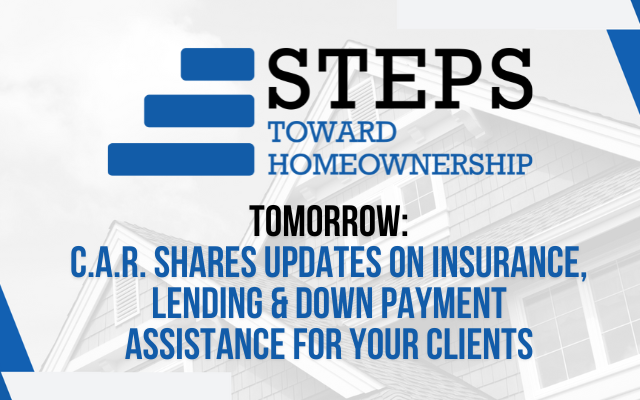 STEPS
TOWARD
HOMEOWNERSHIP

TOMORROW:
C.A.R. SHARES UPDATES ON INSURANCE, LENDING & DOWN PAYMENT ASSISTANCE FOR YOUR CLIENTS